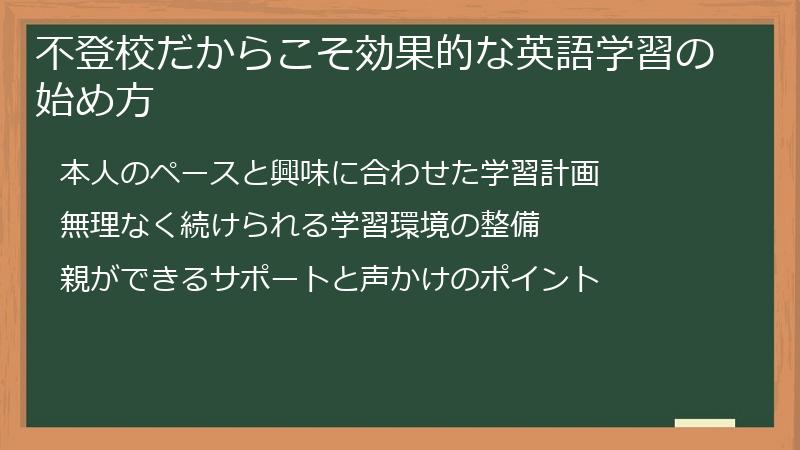 不登校だからこそ効果的な英語学習の始め方

本人のペースと興味に合わせた学習計画

無理なく続けられる学習環境の整備

親ができるサポートと声かけのポイント